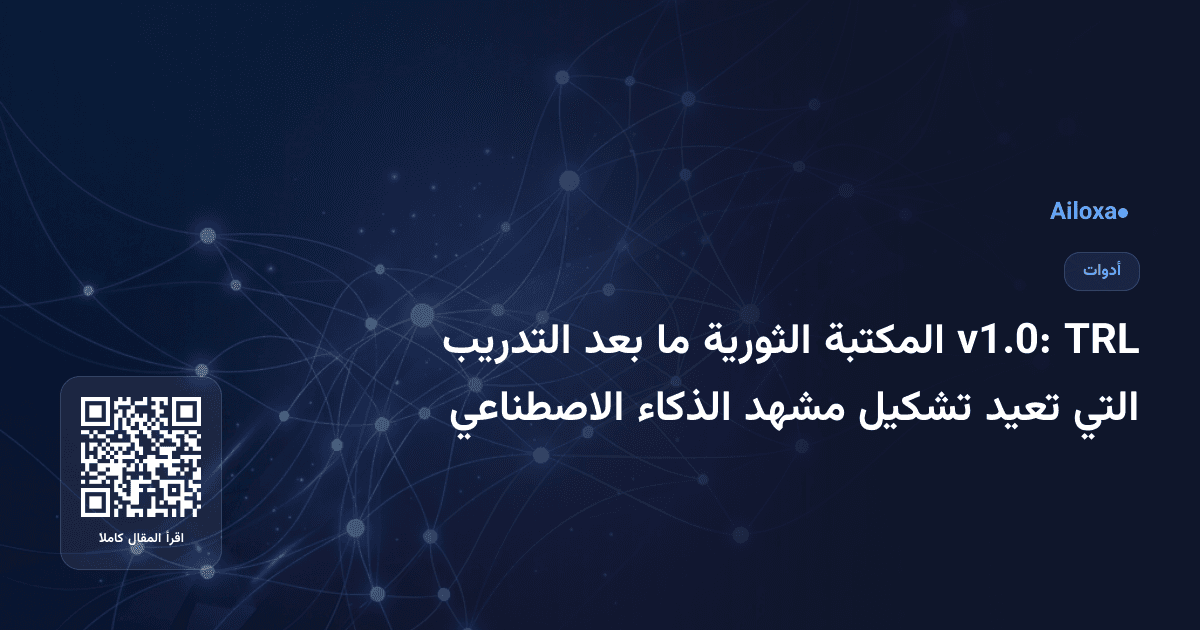 Ailoxa●

أدوات

TRL v1.0: المكتبة الثورية ما بعد التدريب التي تعيد تشكيل مشهد الذكاء الاصطناعي

اقرأ المقال كاملا